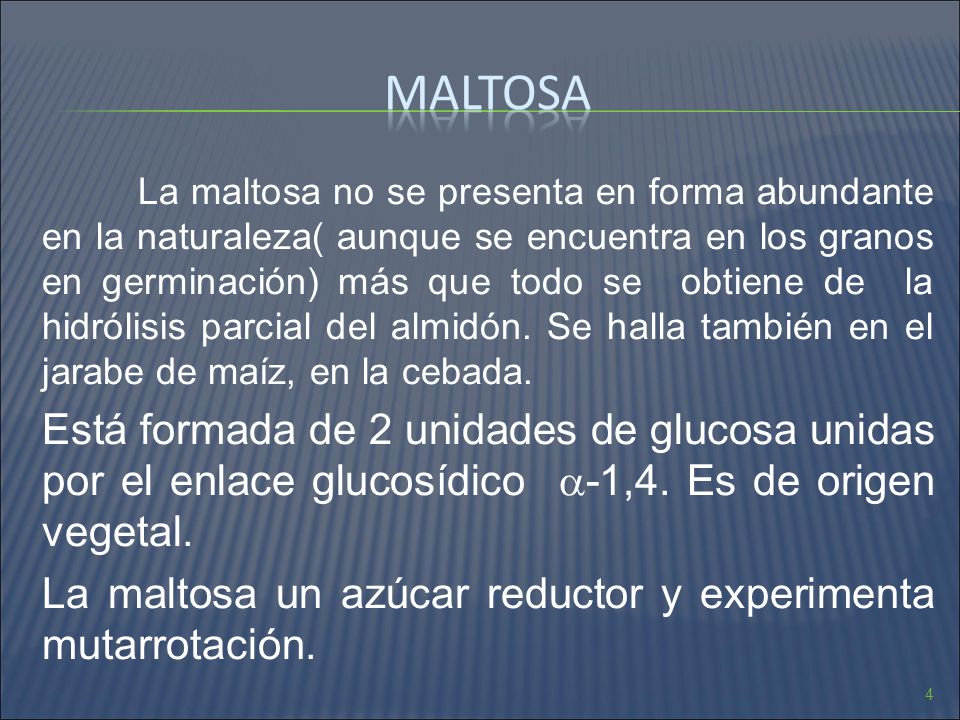 MALTOSA

La maltosa no se presenta en forma abundante en la naturaleza( aunque se encuentra en los granos en germinación) más que todo se obtiene de la hidrólisis parcial del almidón. Se halla también en el jarabe de maíz, en la cebada.

Está formada de 2 unidades de glucosa unidas por el enlace glucosídico $\alpha$-1,4. Es de origen vegetal.

La maltosa un azúcar reductor y experimenta mutarrotación.

4